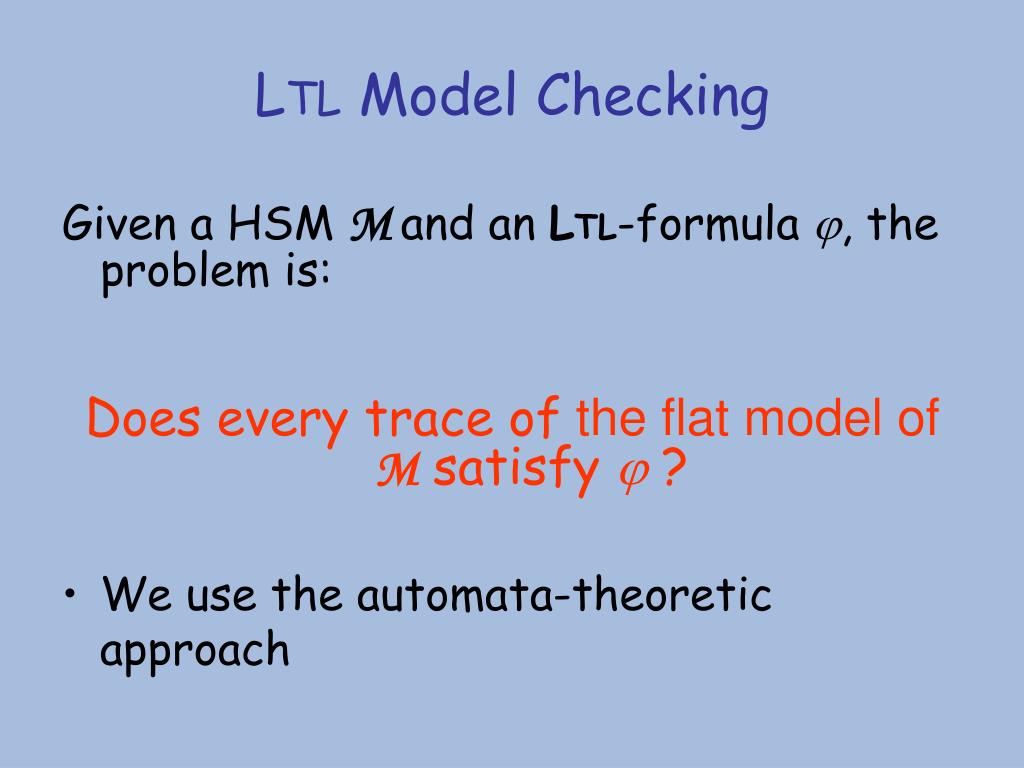 LTL Model Checking

Given a HSM $\mathcal{M}$ and an LTL-formula $\varphi$, the problem is:

Does every trace of the flat model of $\mathcal{M}$ satisfy $\varphi$ ?

• We use the automata-theoretic approach